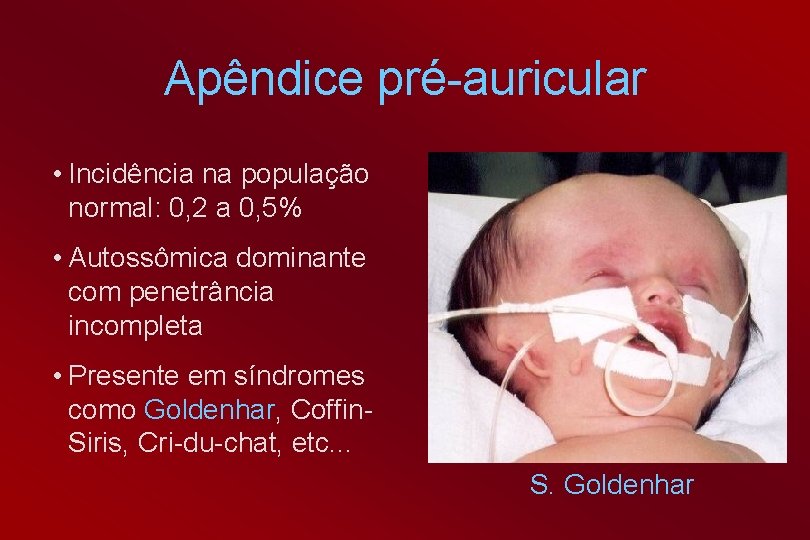 Apêndice pré-auricular

• Incidência na população normal: 0,2 a 0,5%

• Autossômica dominante com penetrância incompleta

• Presente em síndromes como Goldenhar, Coffin-Siris, Cri-du-chat, etc...

S. Goldenhar